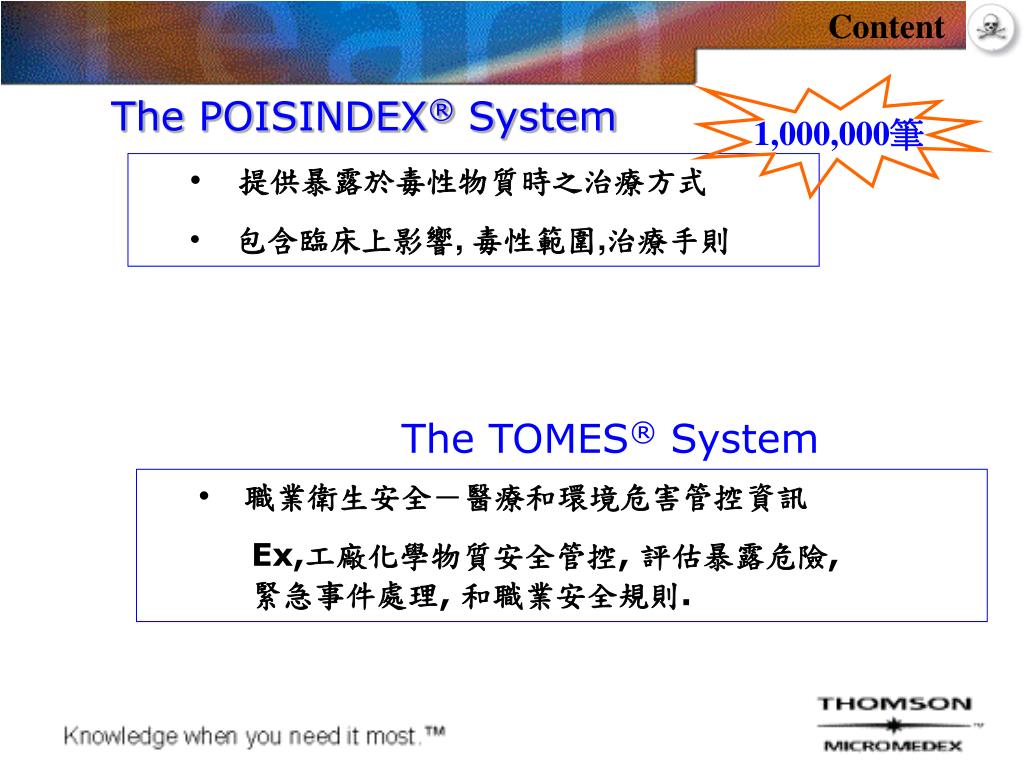 Content

The POISINDEX® System

1,000,000筆

• 提供暴露於毒性物質時之治療方式
• 包含臨床上影響, 毒性範圍,治療手則

The TOMES® System

• 職業衛生安全－醫療和環境危害管控資訊

Ex,工廠化學物質安全管控, 評估暴露危險, 緊急事件處理, 和職業安全規則.

Knowledge when you need it most.™

THOMSON
MICROMEDEX